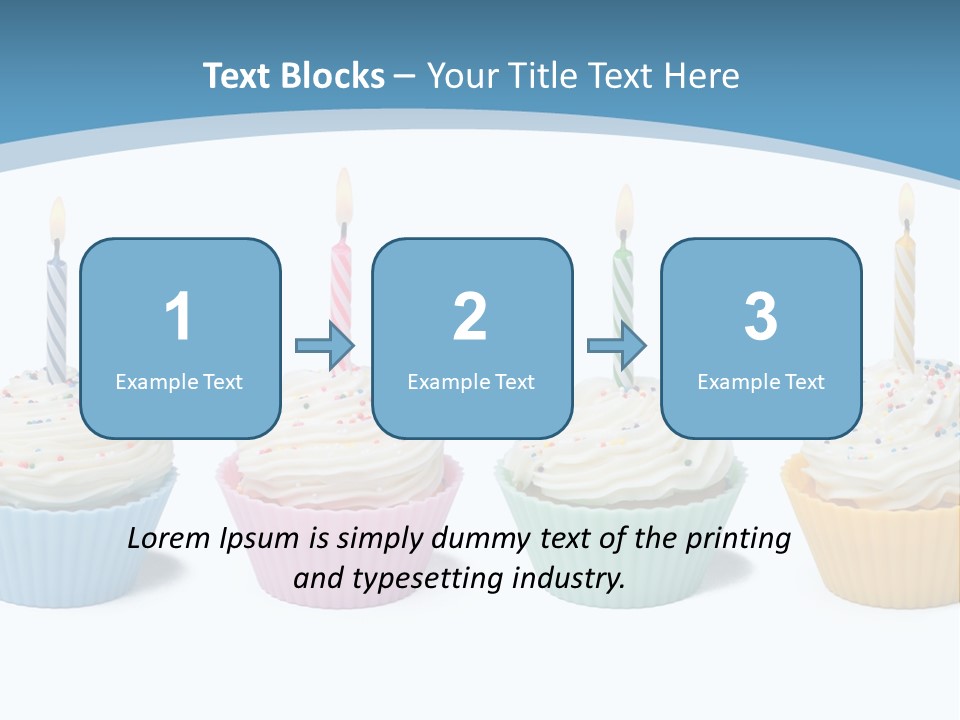 Text Blocks – Your Title Text Here

1
Example Text

2
Example Text

3
Example Text

Lorem Ipsum is simply dummy text of the printing and typesetting industry.